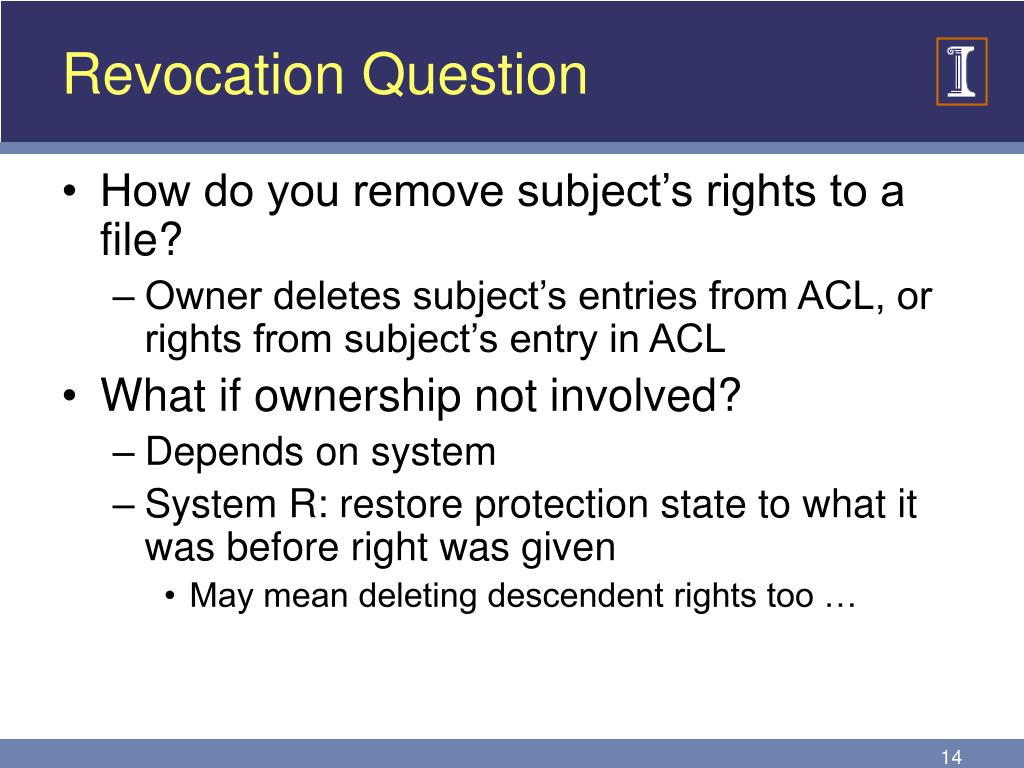 Revocation Question

I

• How do you remove subject’s rights to a file?
– Owner deletes subject’s entries from ACL, or rights from subject’s entry in ACL
• What if ownership not involved?
– Depends on system
– System R: restore protection state to what it was before right was given
• May mean deleting descendent rights too …

14